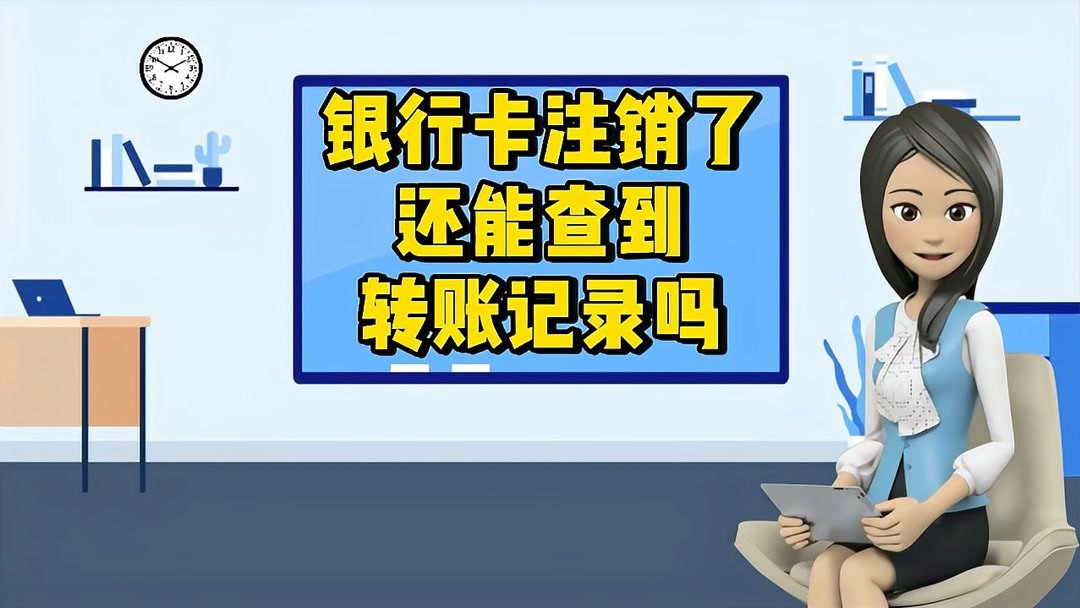 银行卡注销了
还能查到
转账记录吗